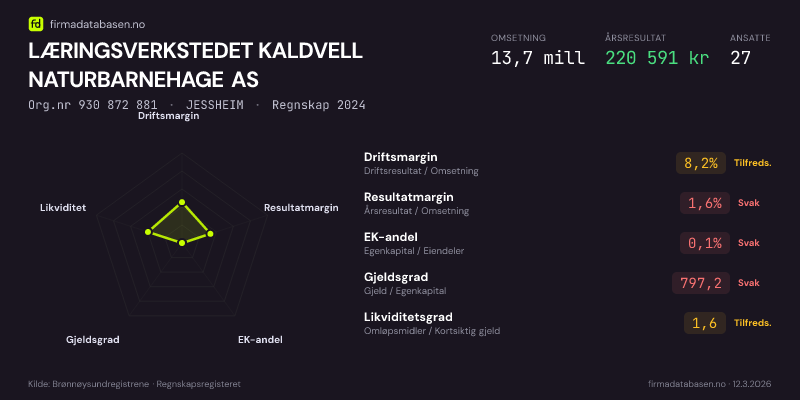 fd firmadatabasen.no

LÆRINGSVERKSTEDET KALDVELL NATURBARNEHAGE AS

Org.nr 930 872 881 · JESSHEIM · Regnskap 2024

OMSETNING
13,7 mill

ÅRSRESULTAT
220 591 kr

ANSATTE
27

Driftsmargin
Resultatmargin
EK-andel
Gjeldsgrad
Likviditet

Driftsmargin
Driftsresultat / Omsetning
8,2%
Tilfreds.

Resultatmargin
Årsresultat / Omsetning
1,6%
Svak

EK-andel
Egenkapital / Eiendeler
0,1%
Svak

Gjeldsgrad
Gjeld / Egenkapital
797,2
Svak

Likviditetsgrad
Omløpsmidler / Kortsiktig gjeld
1,6
Tilfreds.

Kilde: Brønnøysundregistrene · Regnskapsregisteret

firmadatabasen.no · 12.3.2026